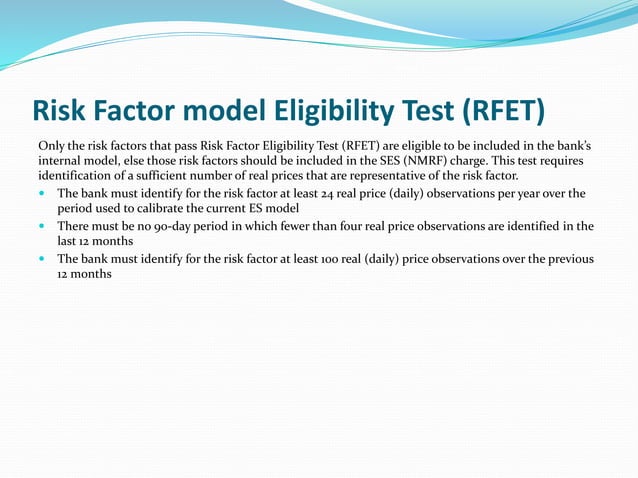 Risk Factor model Eligibility Test (RFET)

Only the risk factors that pass Risk Factor Eligibility Test (RFET) are eligible to be included in the bank's internal model, else those risk factors should be included in the SES (NMRF) charge. This test requires identification of a sufficient number of real prices that are representative of the risk factor.

- The bank must identify for the risk factor at least 24 real price (daily) observations per year over the period used to calibrate the current ES model
- There must be no 90-day period in which fewer than four real price observations are identified in the last 12 months
- The bank must identify for the risk factor at least 100 real (daily) price observations over the previous 12 months